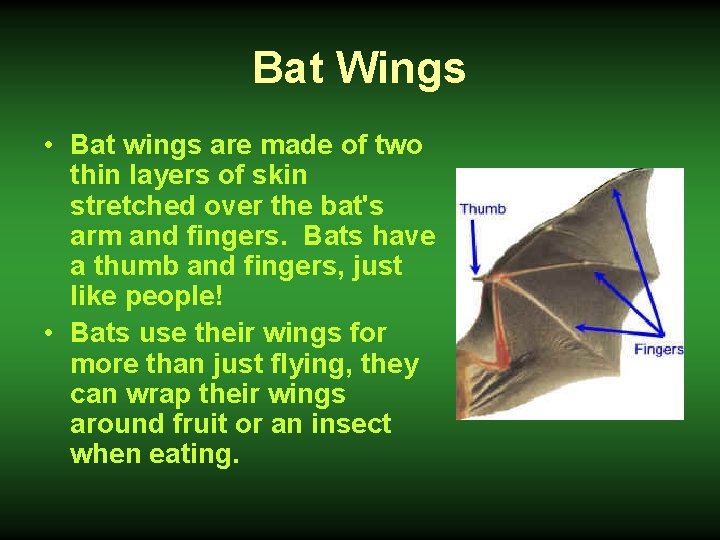 Bat Wings

• Bat wings are made of two thin layers of skin stretched over the bat's arm and fingers. Bats have a thumb and fingers, just like people!
• Bats use their wings for more than just flying, they can wrap their wings around fruit or an insect when eating.

Thumb

Fingers